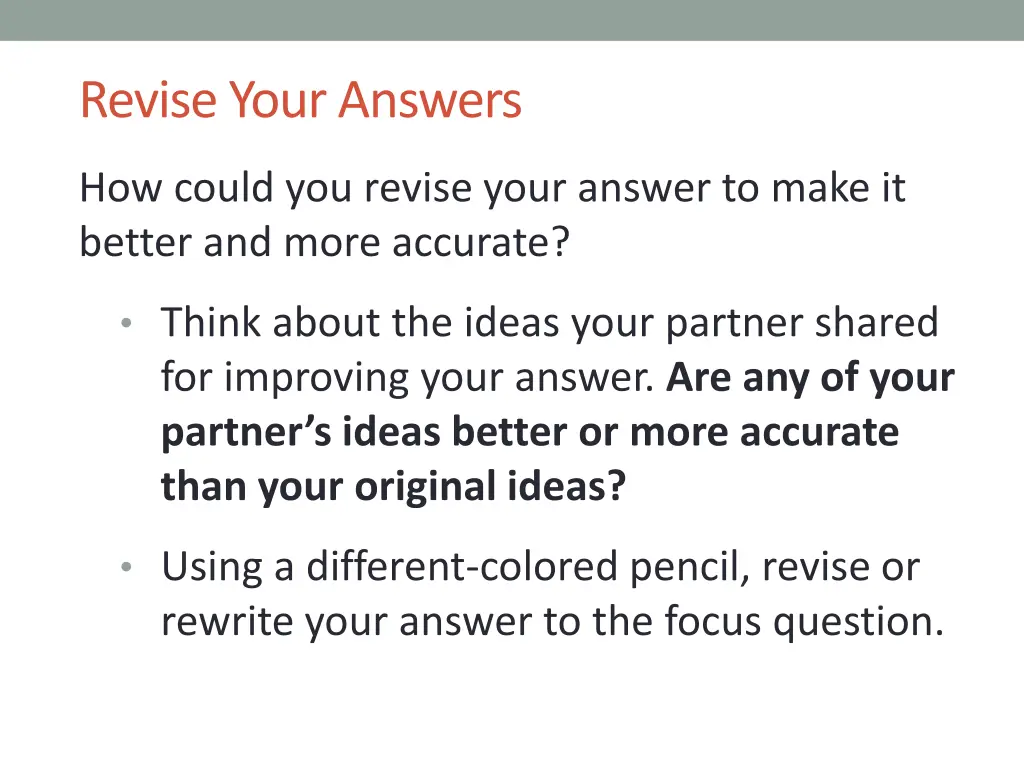 Revise Your Answers

How could you revise your answer to make it better and more accurate?

• Think about the ideas your partner shared for improving your answer. Are any of your partner's ideas better or more accurate than your original ideas?

• Using a different-colored pencil, revise or rewrite your answer to the focus question.